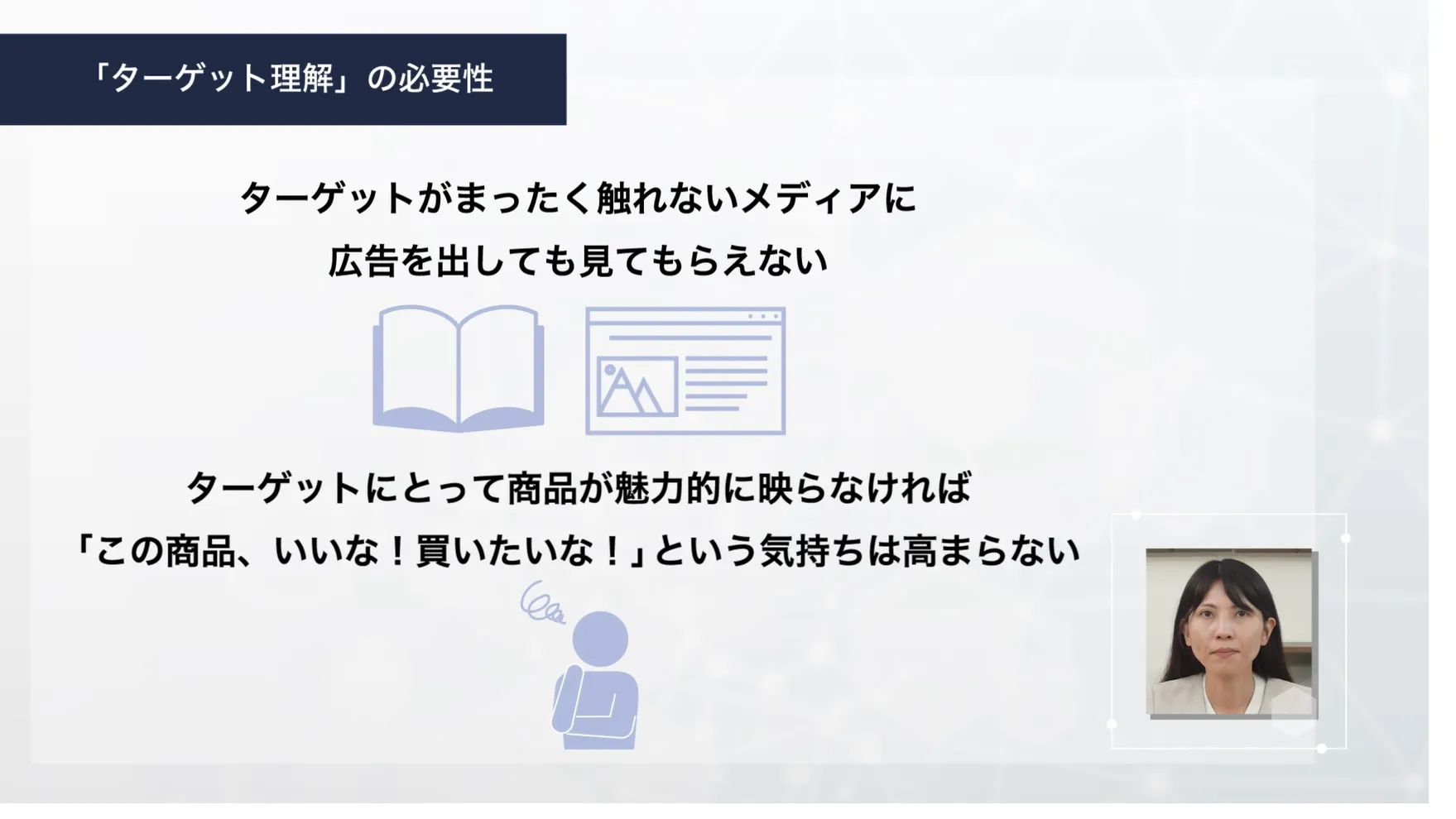 「ターゲット理解」の必要性

ターゲットがまったく触れないメディアに
広告を出しても見てもらえない

ターゲットにとって商品が魅力的に映らなければ
「この商品、いいな！買いたいな！」という気持ちは高まらない